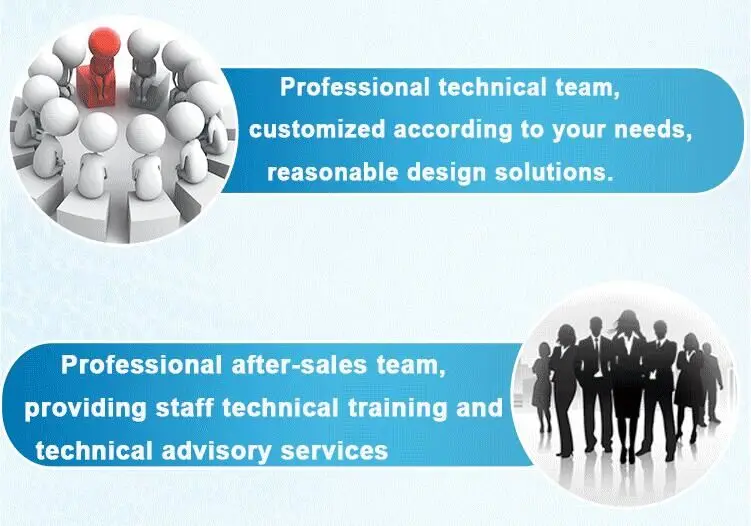 Professional technical team,
customized according to your needs,
reasonable design solutions.

Professional after-sales team,
providing staff technical training and
technical advisory services